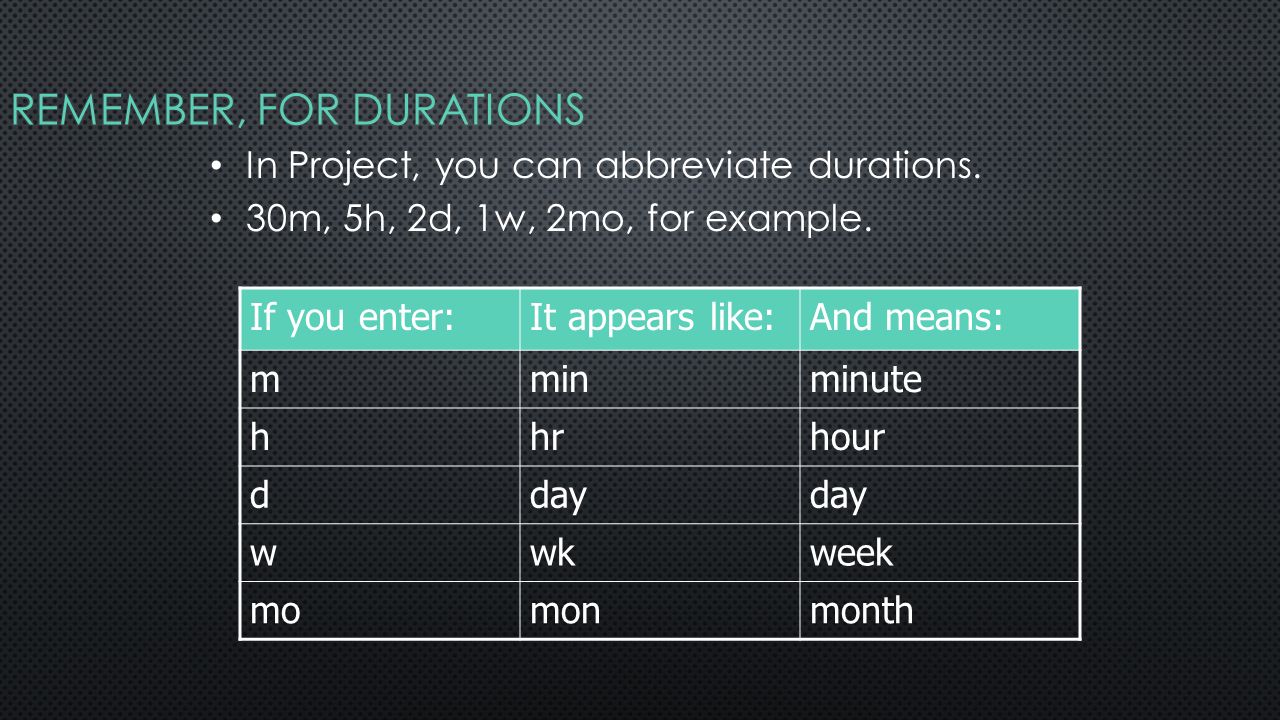 REMEMBER, FOR DURATIONS

• In Project, you can abbreviate durations.
• 30m, 5h, 2d, 1w, 2mo, for example.

| If you enter: | It appears like: | And means: |
|---|---|---|
| m | min | minute |
| h | hr | hour |
| d | day | day |
| w | wk | week |
| mo | mon | month |